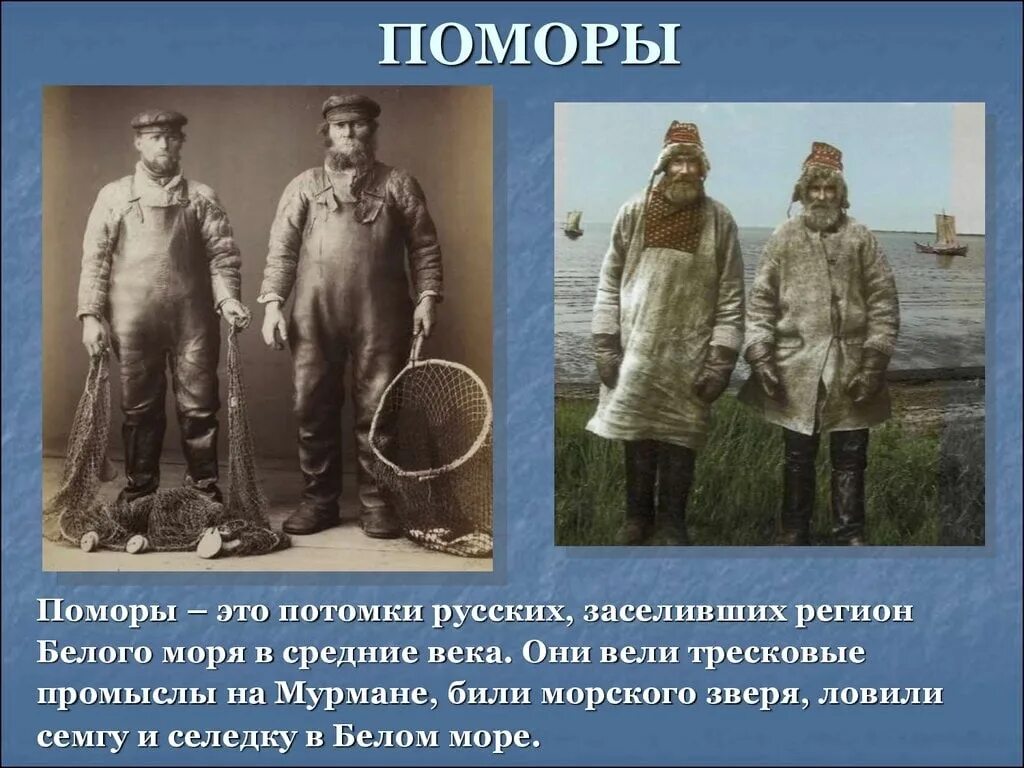 ПОМОРЫ

Поморы – это потомки русских, заселивших регион Белого моря в средние века. Они вели тресковые промыслы на Мурмане, били морского зверя, ловили семгу и селедку в Белом море.